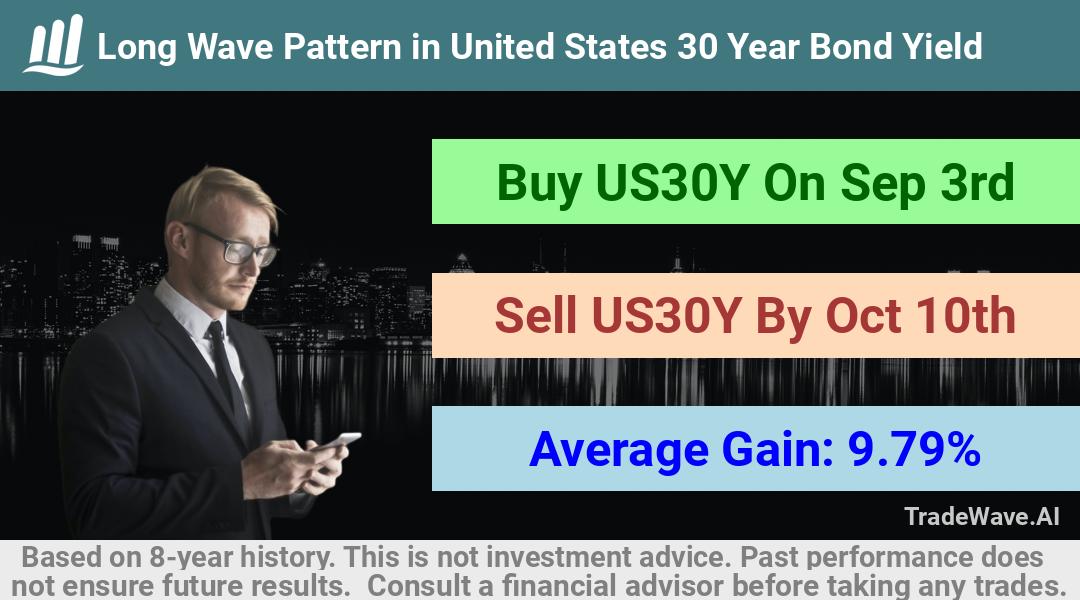 Long Wave Pattern in United States 30 Year Bond Yield

Buy US30Y On Sep 3rd

Sell US30Y By Oct 10th

Average Gain: 9.79%

TradeWave.AI

Based on 8-year history. This is not investment advice. Past performance does not ensure future results. Consult a financial advisor before taking any trades.